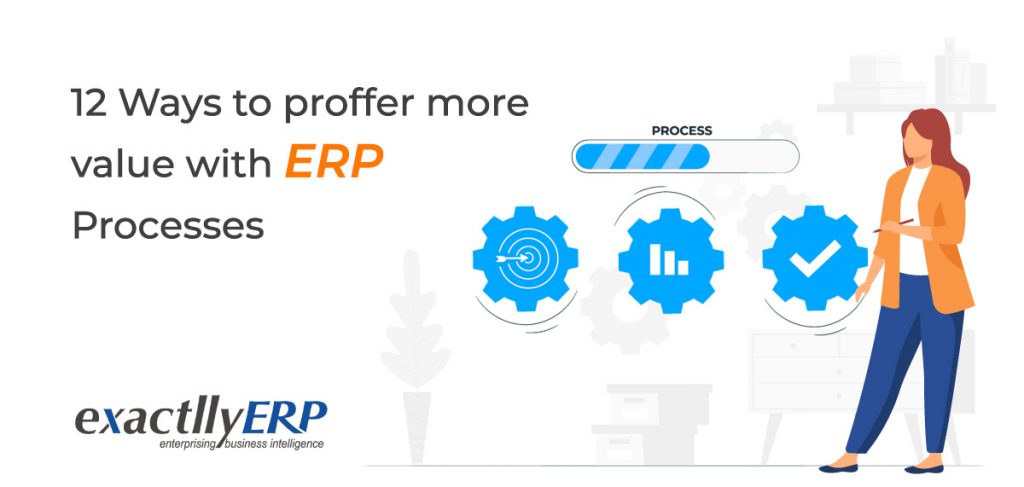 12 Ways to proffer more value with ERP Processes

PROCESS

exactllyERP
enterprising business intelligence